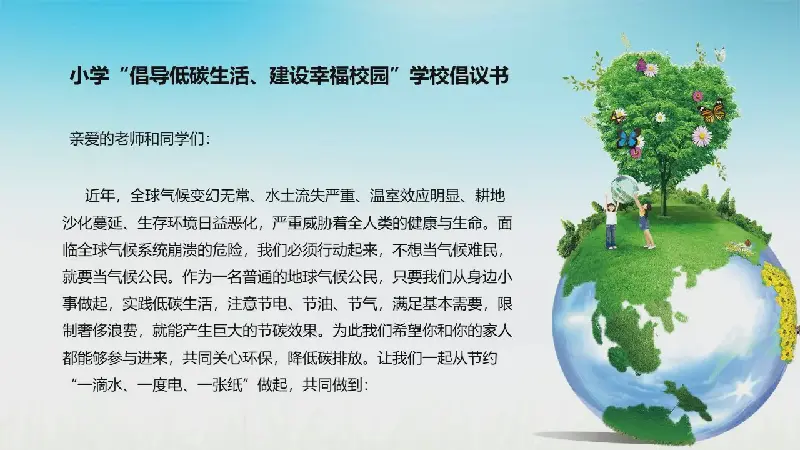 小学“倡导低碳生活、建设幸福校园”学校倡议书

亲爱的老师和同学们：

近年，全球气候变幻无常、水土流失严重、温室效应明显、耕地沙化蔓延、生存环境日益恶化，严重威胁着全人类的健康与生命。面临全球气候系统崩溃的危险，我们必须行动起来，不想当气候难民，就要当气候公民。作为一名普通的地球气候公民，只要我们从身边小事做起，实践低碳生活，注意节电、节油、节气，满足基本需要，限制奢侈浪费，就能产生巨大的节碳效果。为此我们希望你和你的家人都能够参与进来，共同关心环保，降低碳排放。让我们一起从节约“一滴水、一度电、一张纸”做起，共同做到：